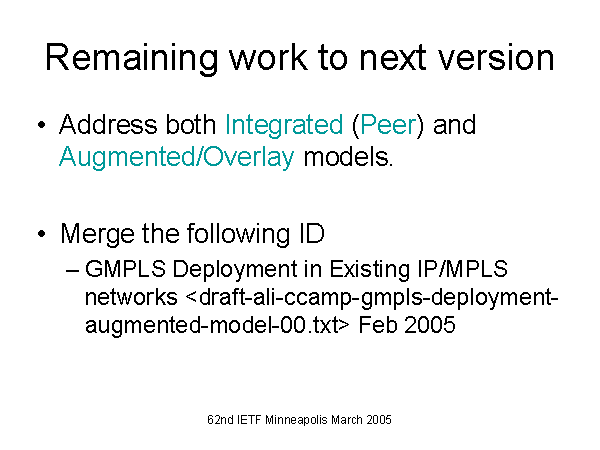 Remaining work to next version

• Address both Integrated (Peer) and Augmented/Overlay models.

• Merge the following ID
– GMPLS Deployment in Existing IP/MPLS networks <draft-ali-ccamp-gmpls-deployment-augmented-model-00.txt> Feb 2005

62nd IETF Minneapolis March 2005